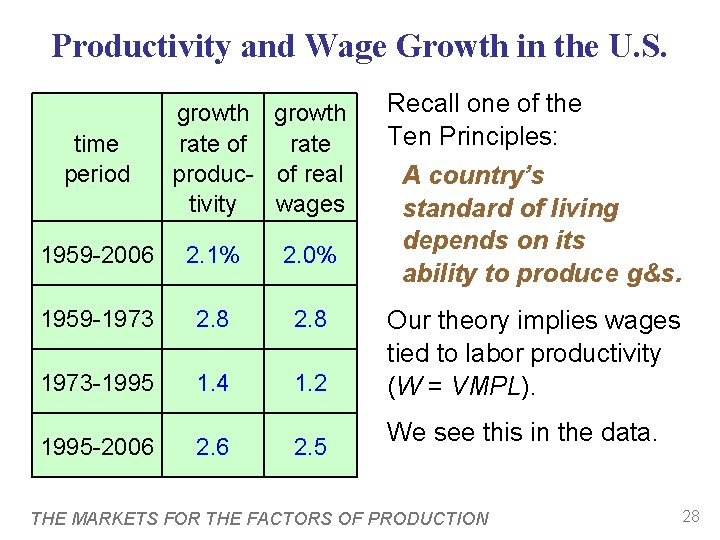 Productivity and Wage Growth in the U.S.

| time period | growth rate of productivity | growth rate of real wages |
|---|---|---|
| 1959-2006 | 2.1% | 2.0% |
| 1959-1973 | 2.8 | 2.8 |
| 1973-1995 | 1.4 | 1.2 |
| 1995-2006 | 2.6 | 2.5 |

Recall one of the Ten Principles:

A country's standard of living depends on its ability to produce g&s.

Our theory implies wages tied to labor productivity ($W = VMPL$).

We see this in the data.

THE MARKETS FOR THE FACTORS OF PRODUCTION

28